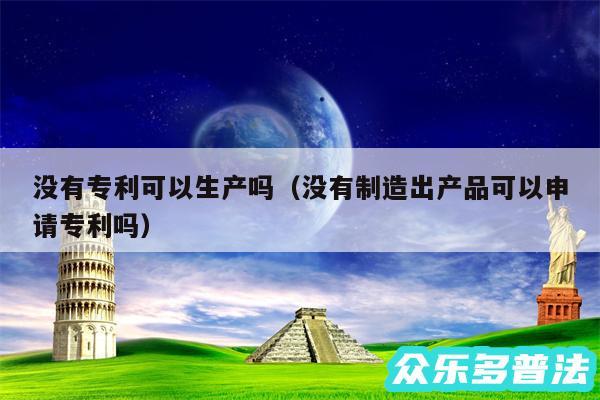 没有专利可以生产吗（没有制造出产品可以申请专利吗）

众乐多普法